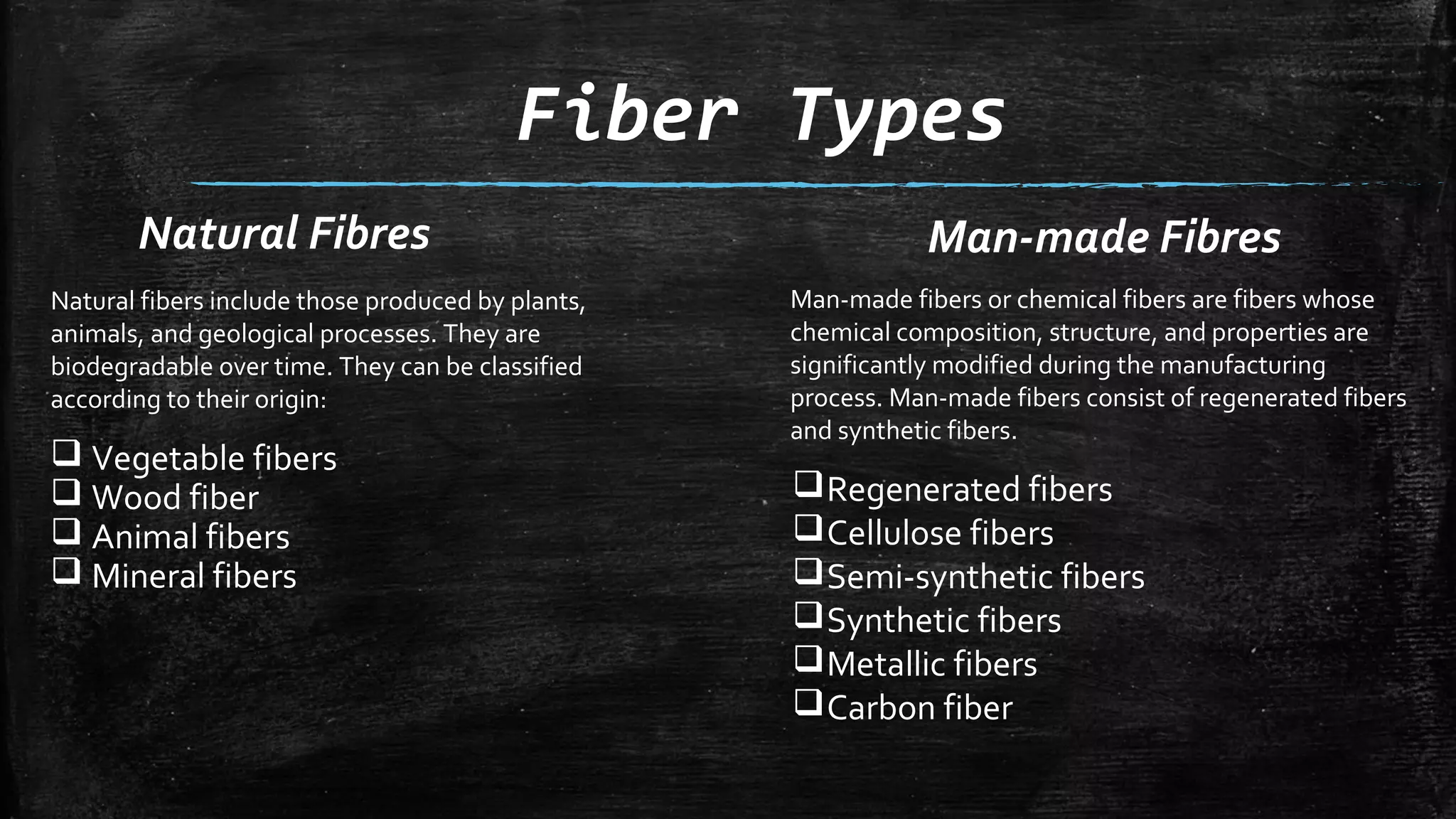 Fiber Types

Natural Fibres

Natural fibers include those produced by plants, animals, and geological processes. They are biodegradable over time. They can be classified according to their origin:

❑ Vegetable fibers
❑ Wood fiber
❑ Animal fibers
❑ Mineral fibers

Man-made Fibres

Man-made fibers or chemical fibers are fibers whose chemical composition, structure, and properties are significantly modified during the manufacturing process. Man-made fibers consist of regenerated fibers and synthetic fibers.

❑ Regenerated fibers
❑ Cellulose fibers
❑ Semi-synthetic fibers
❑ Synthetic fibers
❑ Metallic fibers
❑ Carbon fiber